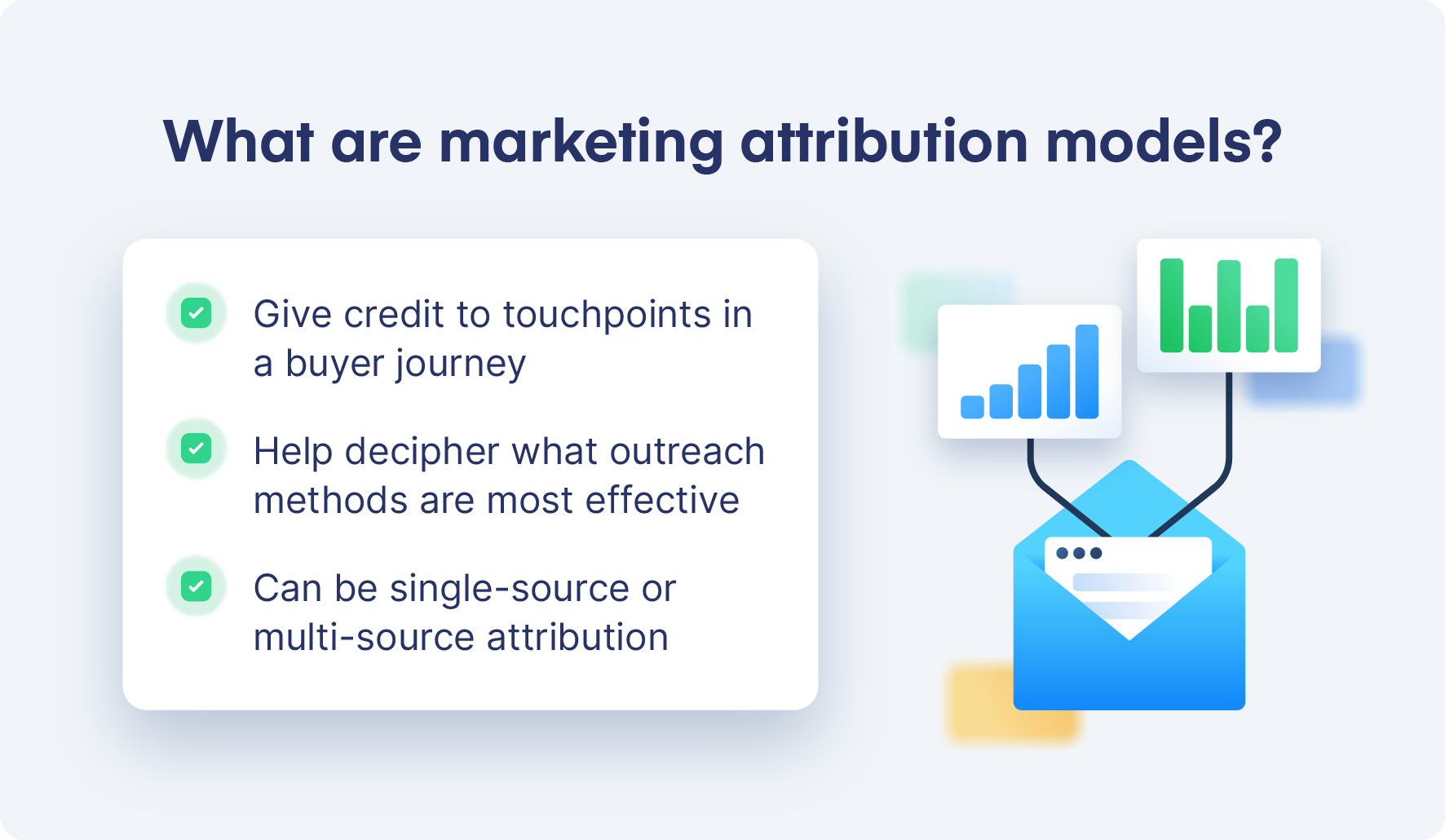 What are marketing attribution models?

Give credit to touchpoints in a buyer journey

Help decipher what outreach methods are most effective

Can be single-source or multi-source attribution